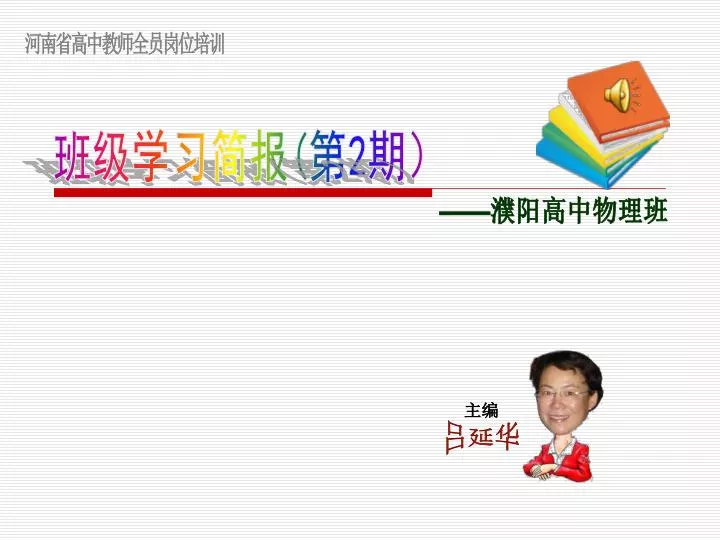 河南省高中教师全员岗位培训

班级学习简报（第2期）

——濮阳高中物理班

主编
吕延华